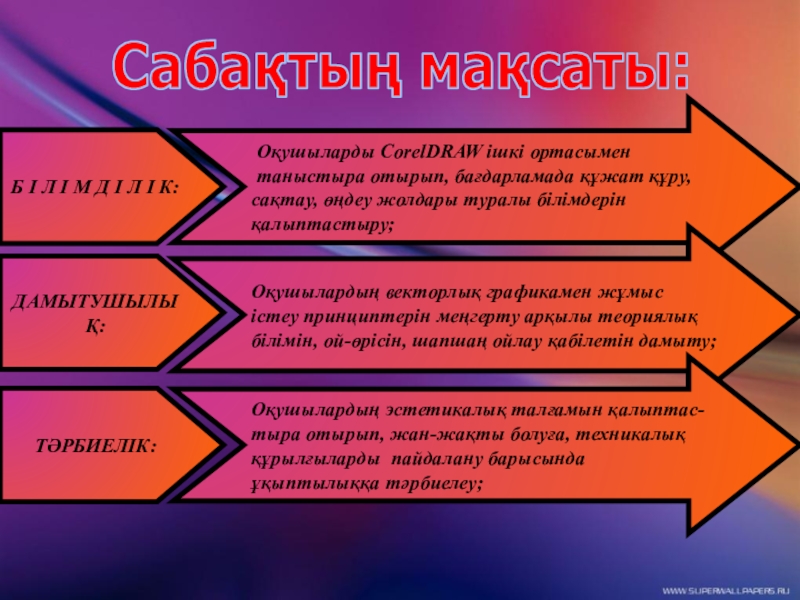 Сабақтың мақсаты:

Б І Л І М Д І Л І К:

Оқушыларды CorelDRAW ішкі ортасымен таныстыра отырып, бағдарламада құжат құру, сақтау, өңдеу жолдары туралы білімдерін қалыптастыру;

ДАМЫТУШЫЛЫҚ:

Оқушылардың векторлық графикамен жұмыс істеу принциптерін меңгерту арқылы теориялық білімін, ой-өрісін, шапшаң ойлау қабілетін дамыту;

ТӘРБИЕЛІК:

Оқушылардың эстетикалық талғамын қалыптастыра отырып, жан-жақты болуға, техникалық құрылғыларды пайдалану барысында ұқыптылыққа тәрбиелеу;

WWW.SUPERWALLPAPERS.RU